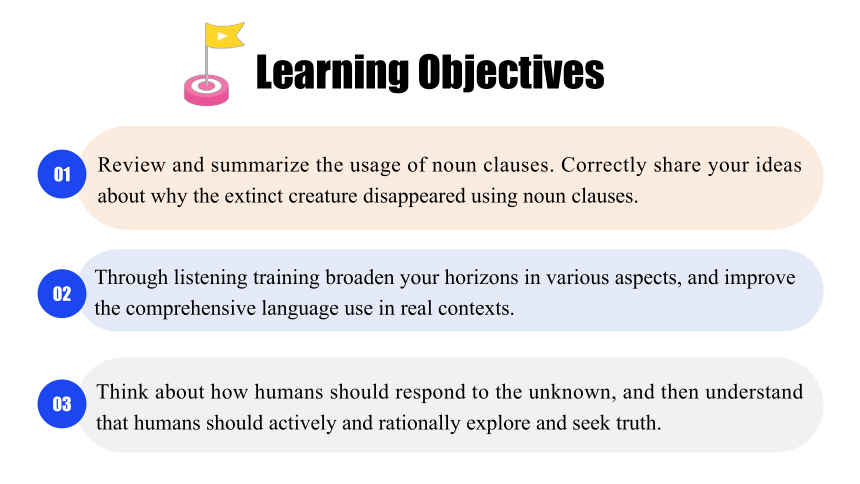 Learning Objectives

01 Review and summarize the usage of noun clauses. Correctly share your ideas about why the extinct creature disappeared using noun clauses.

02 Through listening training broaden your horizons in various aspects, and improve the comprehensive language use in real contexts.

03 Think about how humans should respond to the unknown, and then understand that humans should actively and rationally explore and seek truth.